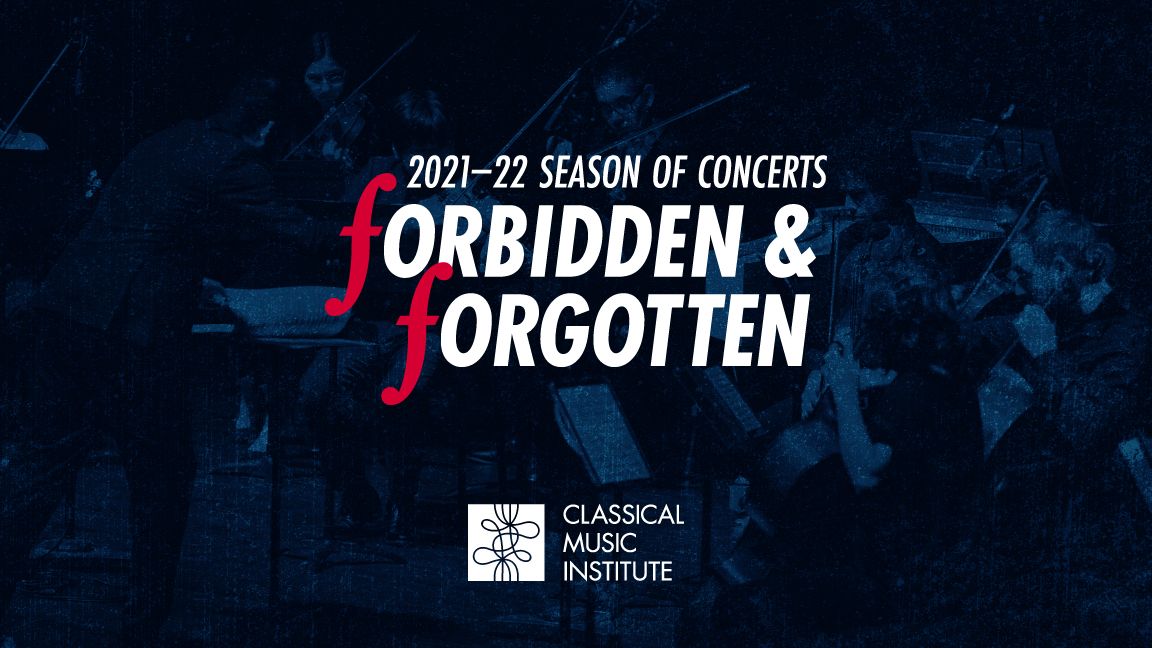 2021–22 SEASON OF CONCERTS
fORBIDDEN &
fORGOTTEN

CLASSICAL
MUSIC
INSTITUTE